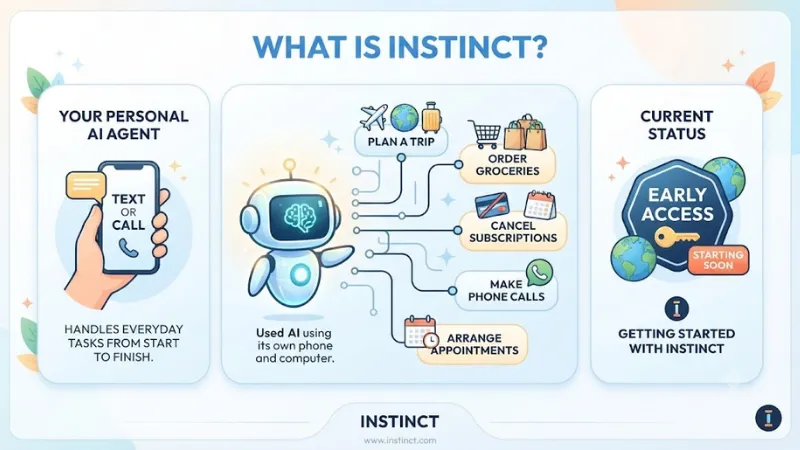 WHAT IS INSTINCT?

YOUR PERSONAL AI AGENT

TEXT OR CALL

HANDLES EVERYDAY TASKS FROM START TO FINISH.

PLAN A TRIP

ORDER GROCERIES

CANCEL SUBSCRIPTIONS

MAKE PHONE CALLS

ARRANGE APPOINTMENTS

Used AI using its own phone and computer.

CURRENT STATUS

EARLY ACCESS

STARTING SOON

GETTING STARTED WITH INSTINCT

INSTINCT

www.instinct.com